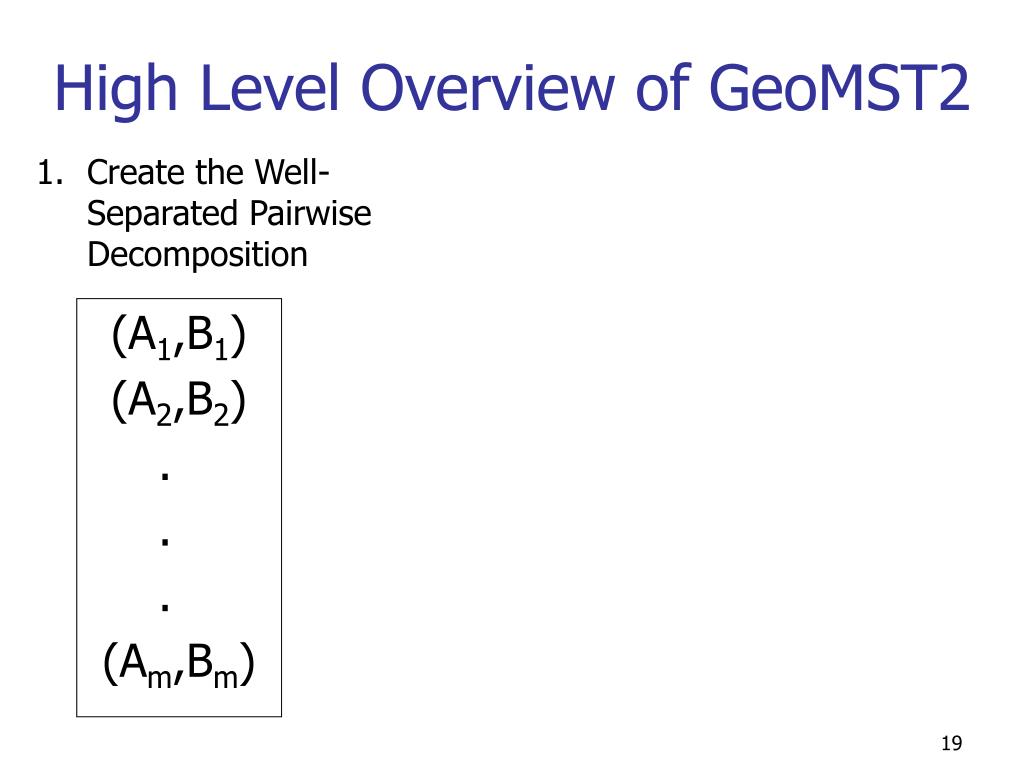 High Level Overview of GeoMST2

1. Create the Well-Separated Pairwise Decomposition

$(A_1,B_1)$
$(A_2,B_2)$
.
.
.
$(A_m,B_m)$

19